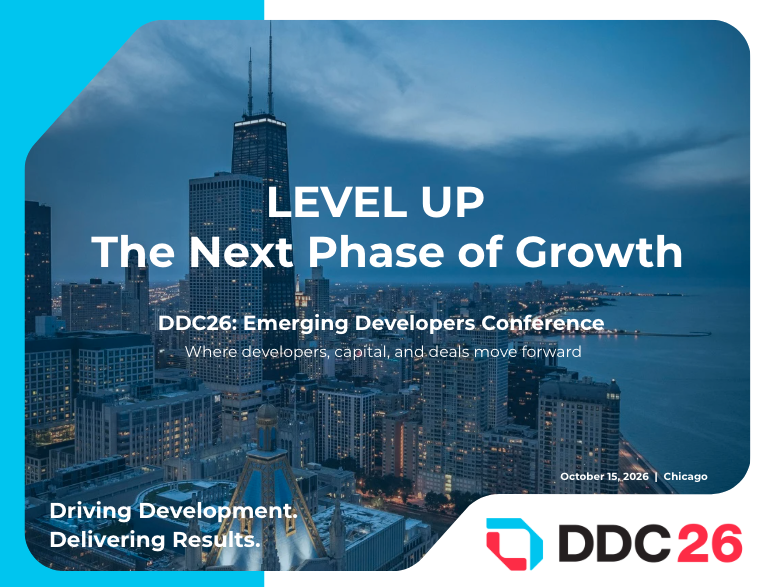 LEVEL UP
The Next Phase of Growth

DDC26: Emerging Developers Conference
Where developers, capital, and deals move forward

October 15, 2026 | Chicago

Driving Development.
Delivering Results.

DDC26